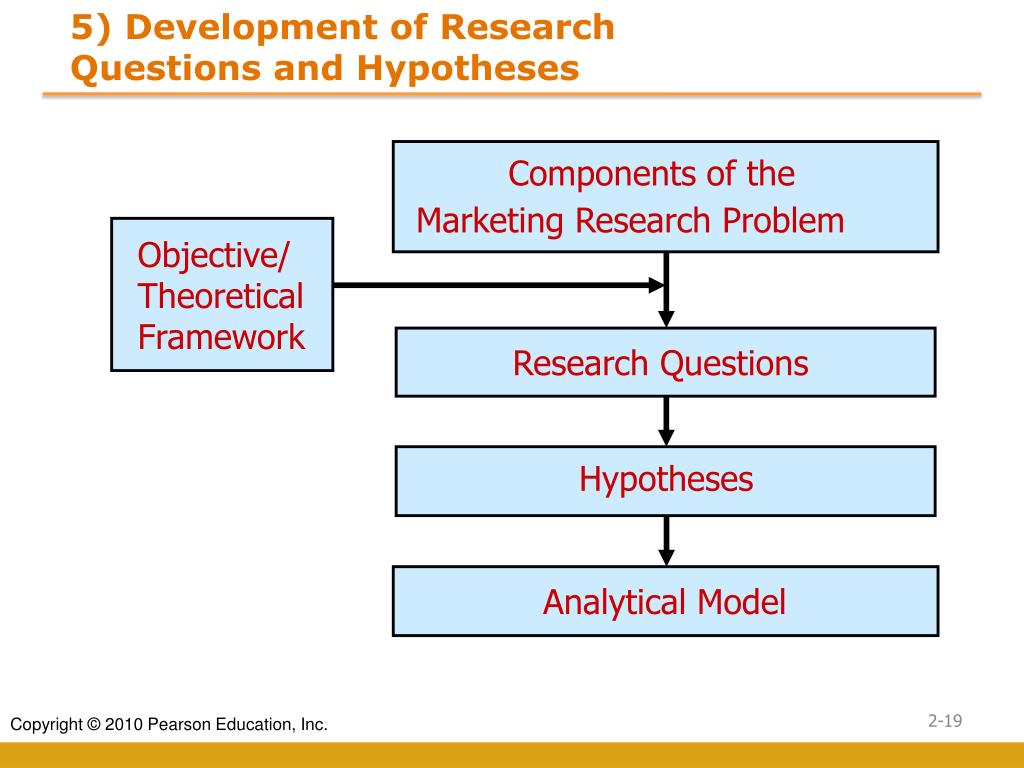 5) Development of Research Questions and Hypotheses

Components of the Marketing Research Problem

Objective/ Theoretical Framework

Research Questions

Hypotheses

Analytical Model

Copyright © 2010 Pearson Education, Inc.

2-19